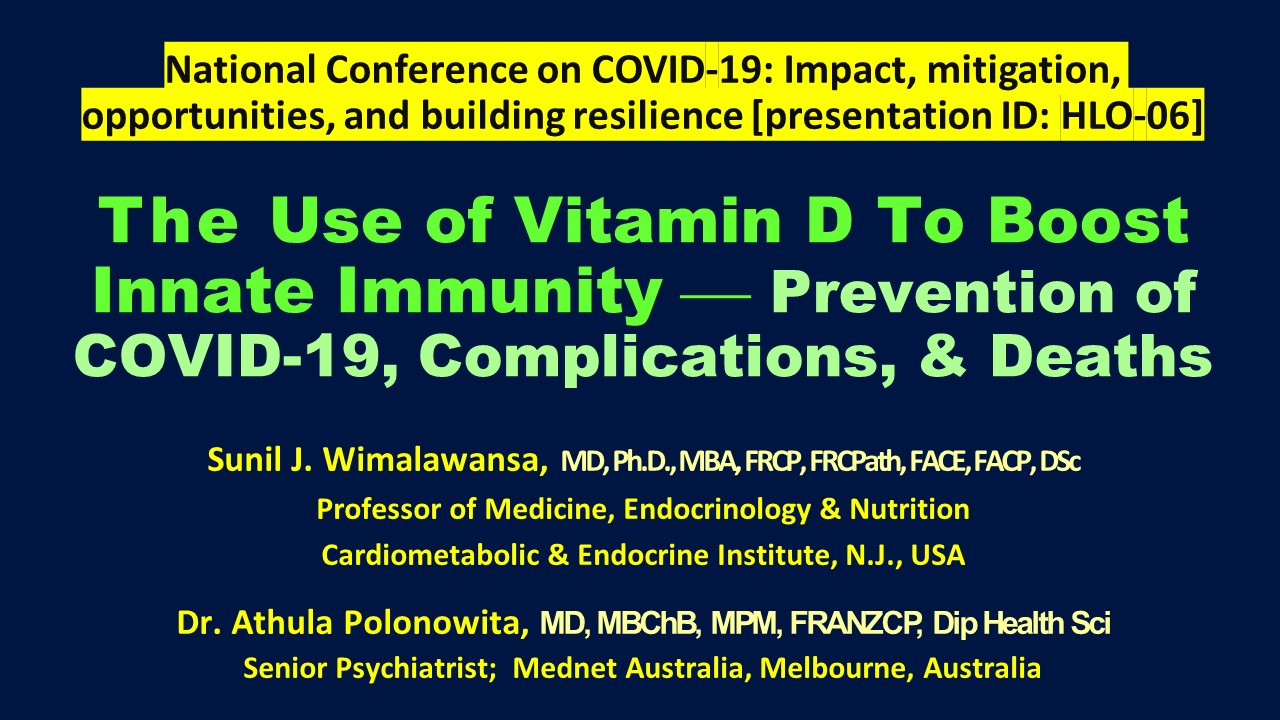 National Conference on COVID-19: Impact, mitigation, opportunities, and building resilience [presentation ID: HLO-06]

The Use of Vitamin D To Boost Innate Immunity — Prevention of COVID-19, Complications, & Deaths

Sunil J. Wimalawansa, MD, Ph.D., MBA, FRCP, FRCPath, FACE, FACP, DSc
Professor of Medicine, Endocrinology & Nutrition
Cardiometabolic & Endocrine Institute, N.J., USA

Dr. Athula Polonowita, MD, MBChB, MPM, FRANZCP, Dip Health Sci
Senior Psychiatrist; Mednet Australia, Melbourne, Australia